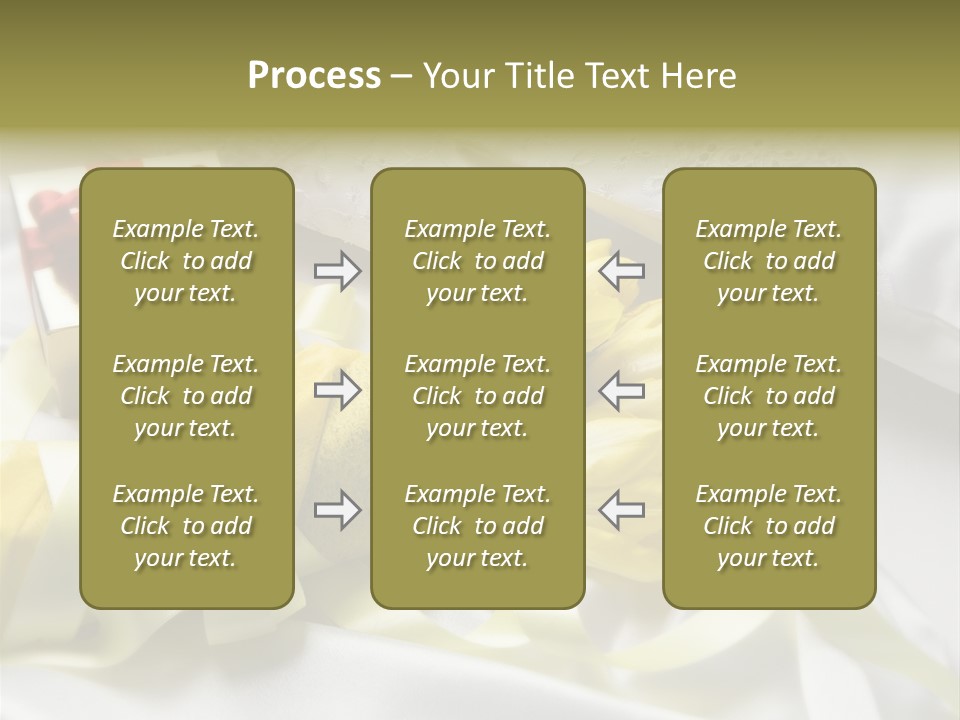 Process – Your Title Text Here

Example Text. Click to add your text.

Example Text. Click to add your text.

Example Text. Click to add your text.

Example Text. Click to add your text.

Example Text. Click to add your text.

Example Text. Click to add your text.

Example Text. Click to add your text.

Example Text. Click to add your text.

Example Text. Click to add your text.